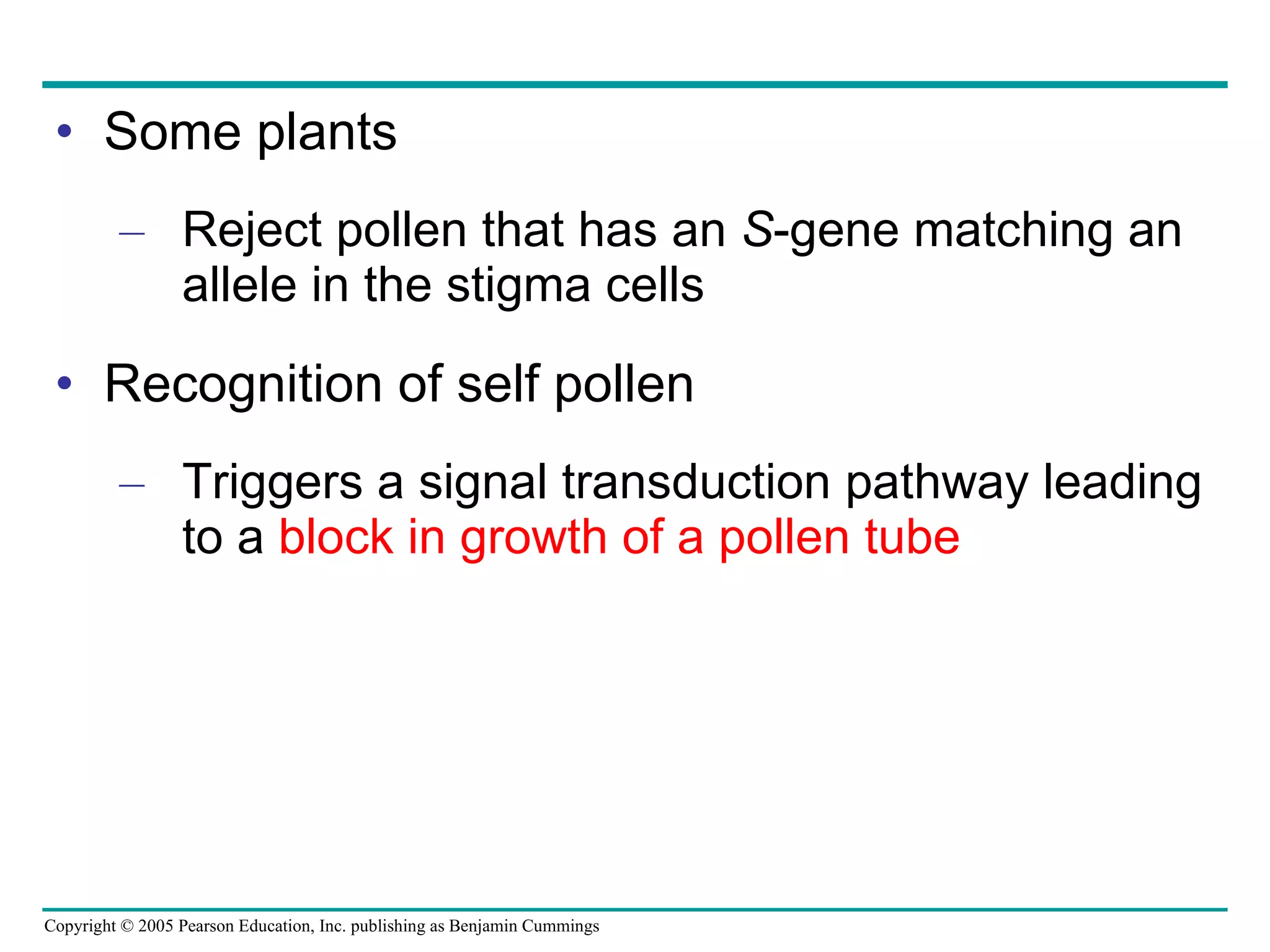 • Some plants

– Reject pollen that has an S-gene matching an allele in the stigma cells

• Recognition of self pollen

– Triggers a signal transduction pathway leading to a block in growth of a pollen tube

Copyright © 2005 Pearson Education, Inc. publishing as Benjamin Cummings